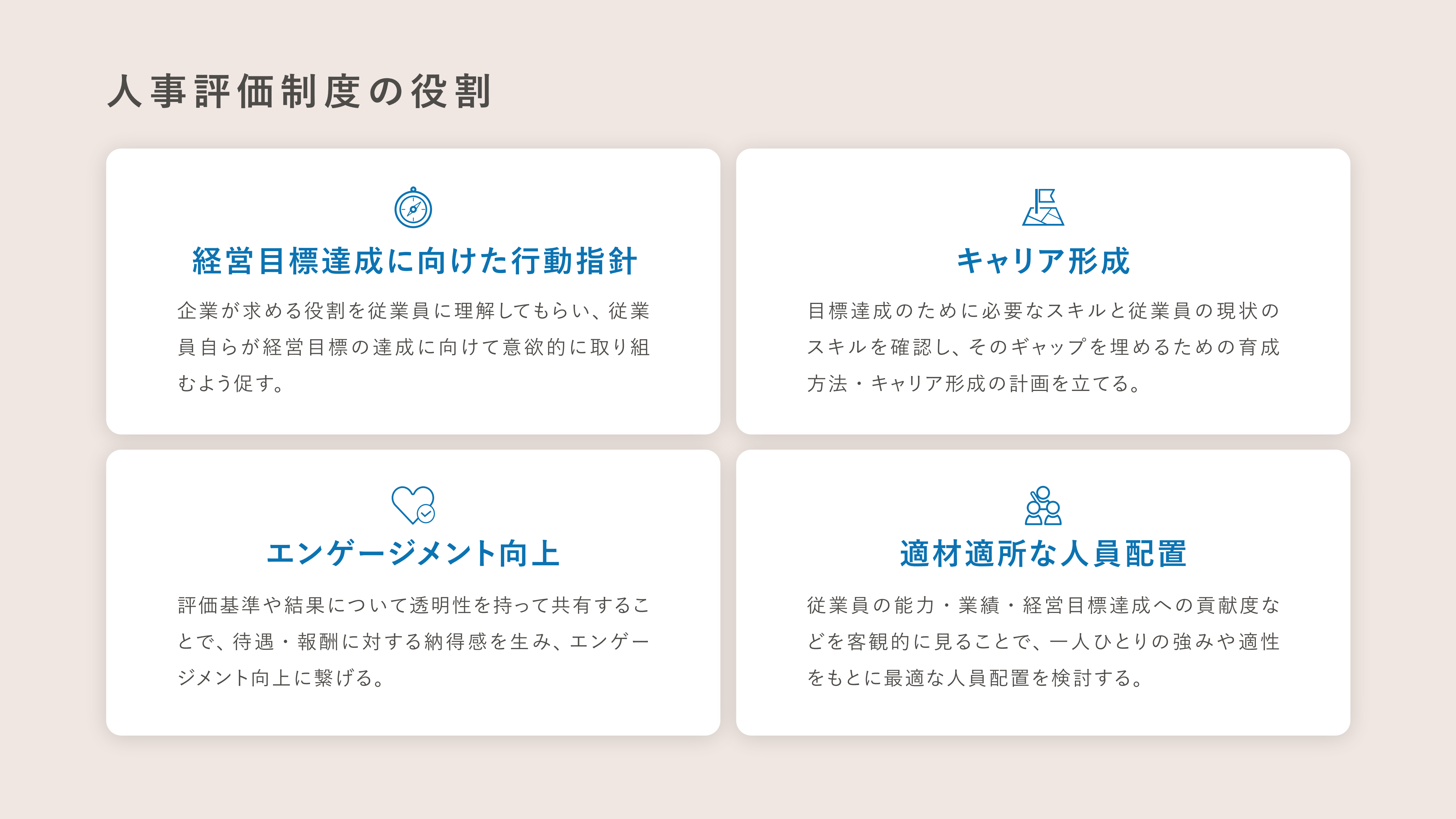 人事評価制度の役割

経営目標達成に向けた行動指針

企業が求める役割を従業員に理解してもらい、従業員自らが経営目標の達成に向けて意欲的に取り組むよう促す。

キャリア形成

目標達成のために必要なスキルと従業員の現状のスキルを確認し、そのギャップを埋めるための育成方法・キャリア形成の計画を立てる。

エンゲージメント向上

評価基準や結果について透明性を持って共有することで、待遇・報酬に対する納得感を生み、エンゲージメント向上に繋げる。

適材適所な人員配置

従業員の能力・業績・経営目標達成への貢献度などを客観的に見ることで、一人ひとりの強みや適性をもとに最適な人員配置を検討する。